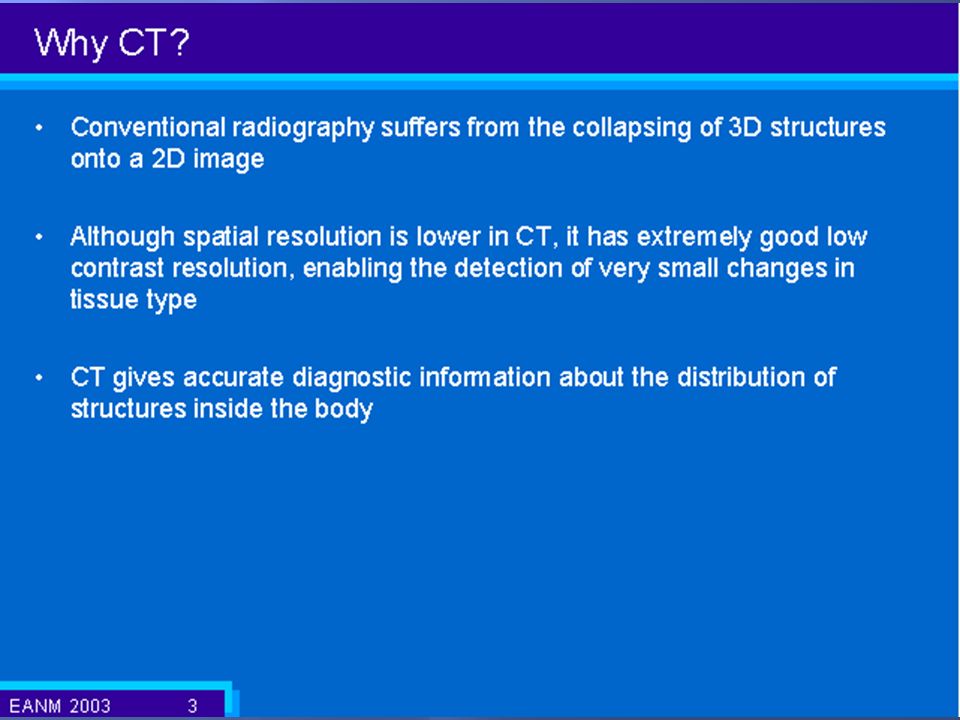 Why CT?

• Conventional radiography suffers from the collapsing of 3D structures onto a 2D image

• Although spatial resolution is lower in CT, it has extremely good low contrast resolution, enabling the detection of very small changes in tissue type

• CT gives accurate diagnostic information about the distribution of structures inside the body

EANM 2003 3